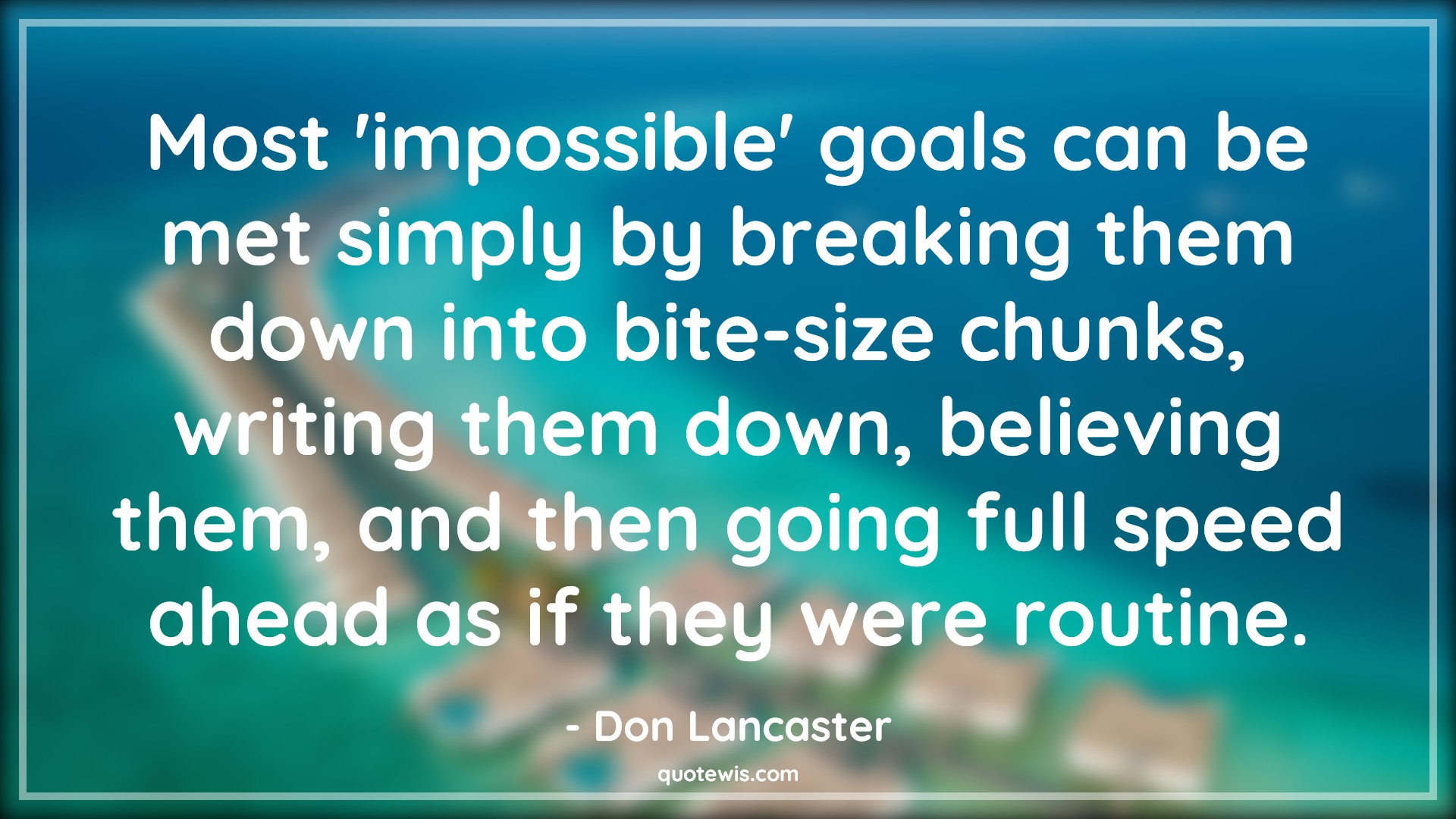 Most 'impossible' goals can be met simply by breaking them down into bite-size chunks, writing them down, believing them, and then going full speed ahead as if they were routine.

- Don Lancaster

quotewis.com